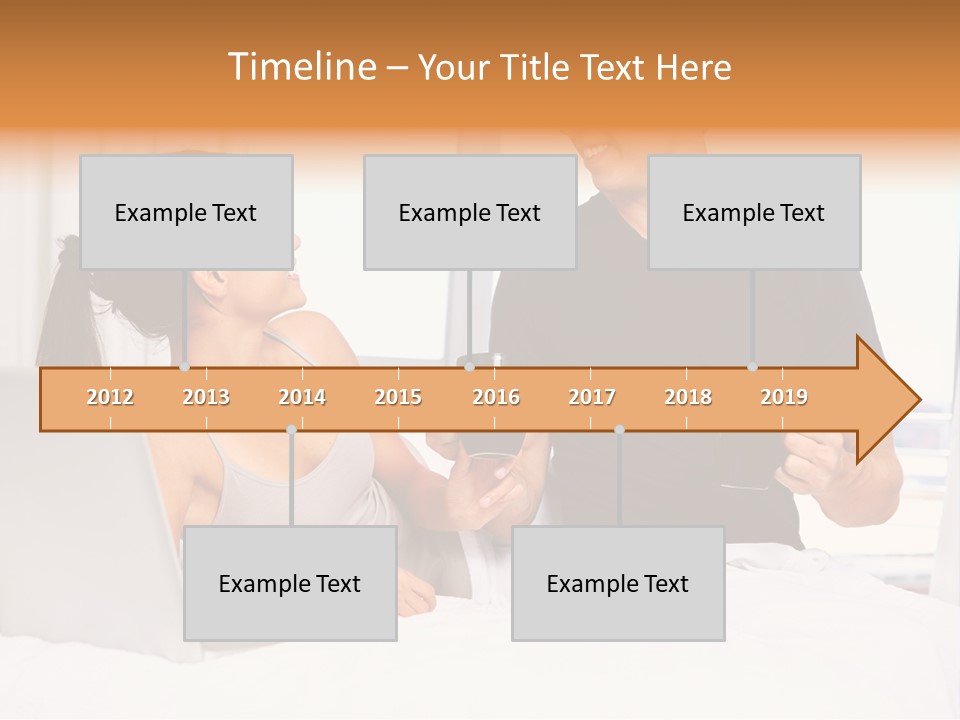 Timeline – Your Title Text Here

Example Text

Example Text

Example Text

2012 2013 2014 2015 2016 2017 2018 2019

Example Text

Example Text